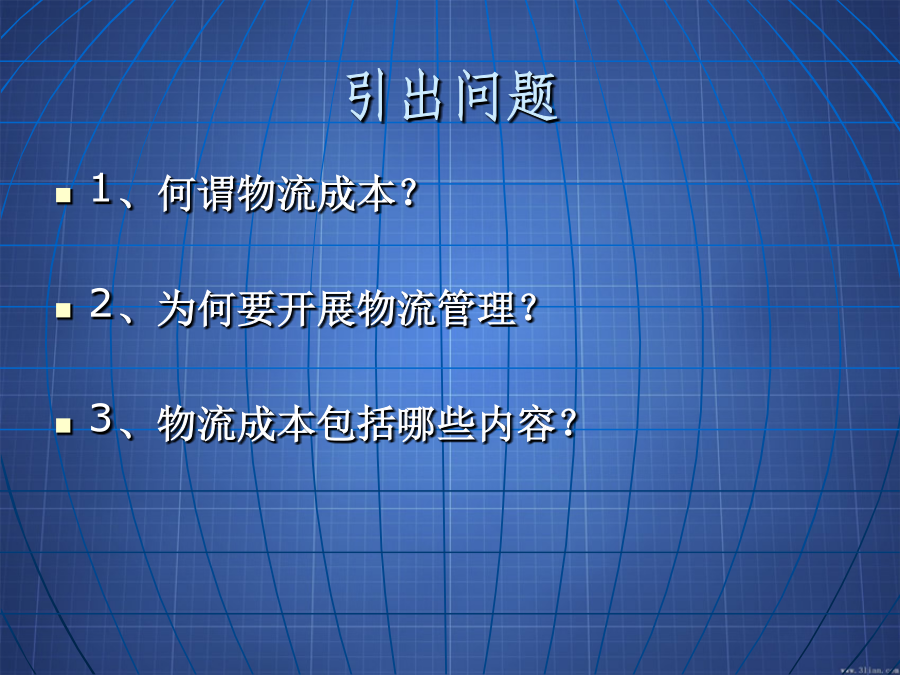 引出问题

1、何谓物流成本?

2、为何要开展物流管理?

3、物流成本包括哪些内容?

www.3lian.com